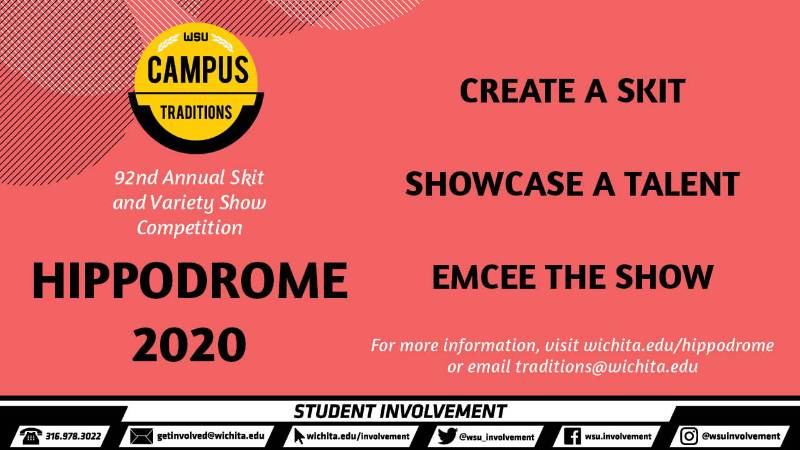 WSU
CAMPUS
TRADITIONS

92nd Annual Skit and Variety Show Competition

HIPPODROME 2020

CREATE A SKIT

SHOWCASE A TALENT

EMCEE THE SHOW

For more information, visit wichita.edu/hippodrome or email traditions@wichita.edu

STUDENT INVOLVEMENT

316.978.3022 getinvolved@wichita.edu wichita.edu/involvement @wsu_involvement wsu.involvement @wsuinvolvement